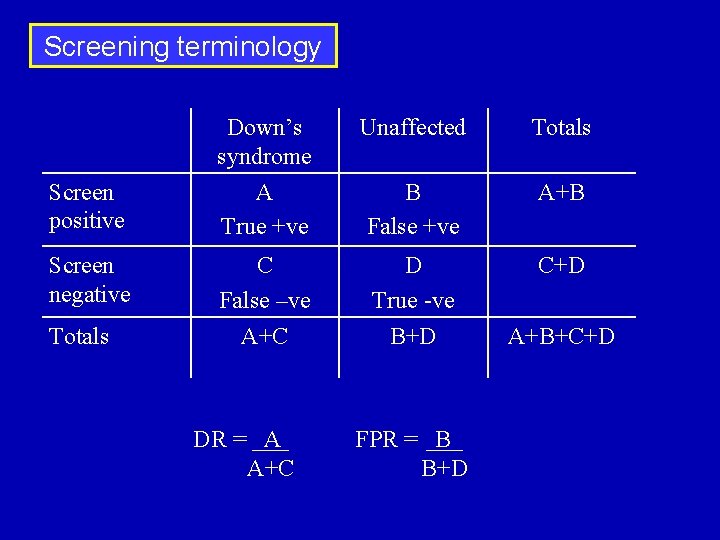 Screening terminology

| | Down's syndrome | Unaffected | Totals |
|---|---|---|---|
| Screen positive | A True +ve | B False +ve | A+B |
| Screen negative | C False –ve | D True -ve | C+D |
| Totals | A+C | B+D | A+B+C+D |

$DR = \frac{A}{A+C}$ $FPR = \frac{B}{B+D}$